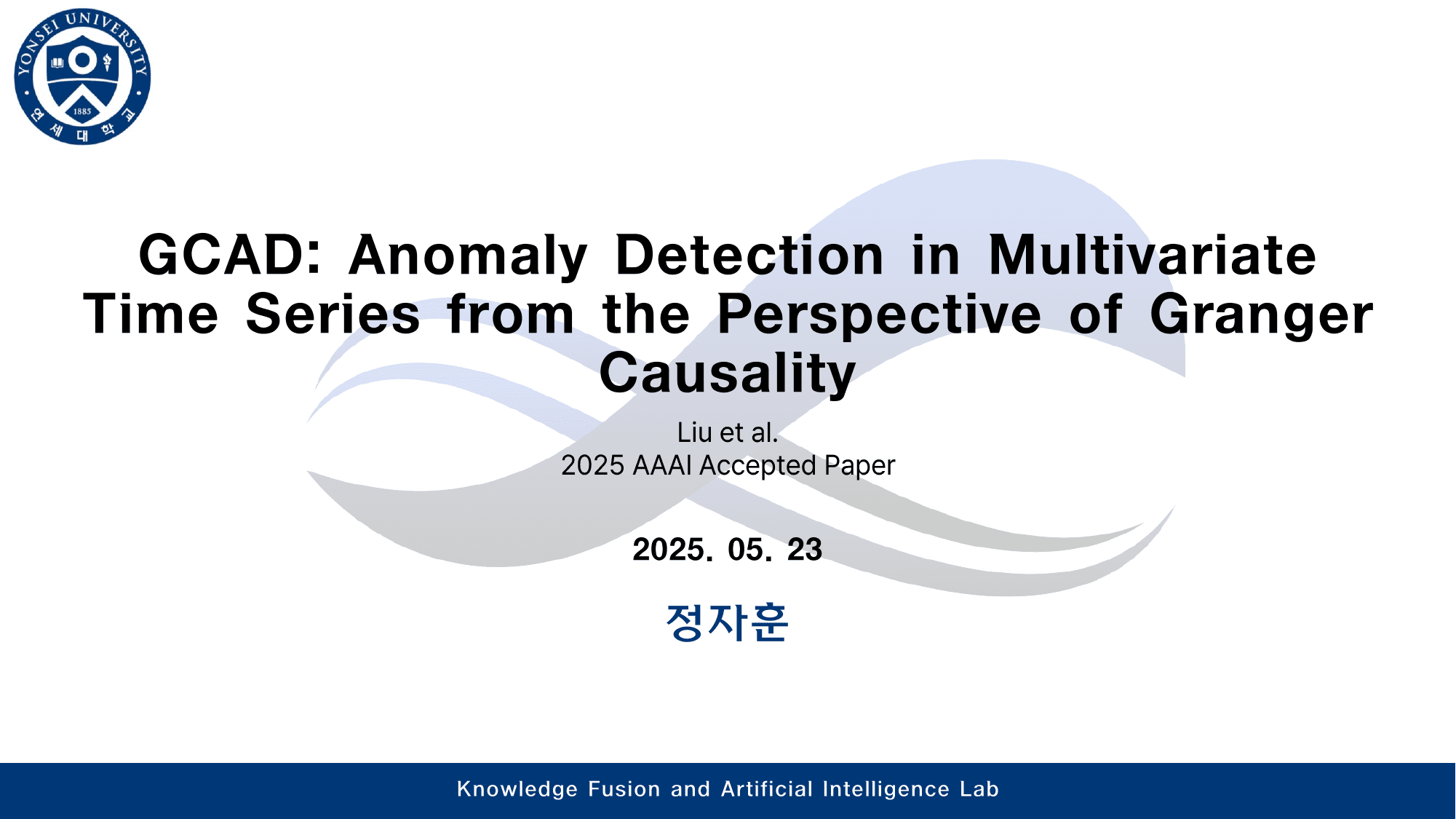 YONSEI UNIVERSITY
1885
연세대학교

GCAD: Anomaly Detection in Multivariate Time Series from the Perspective of Granger Causality

Liu et al.
2025 AAAI Accepted Paper

2025. 05. 23

정자훈

Knowledge Fusion and Artificial Intelligence Lab